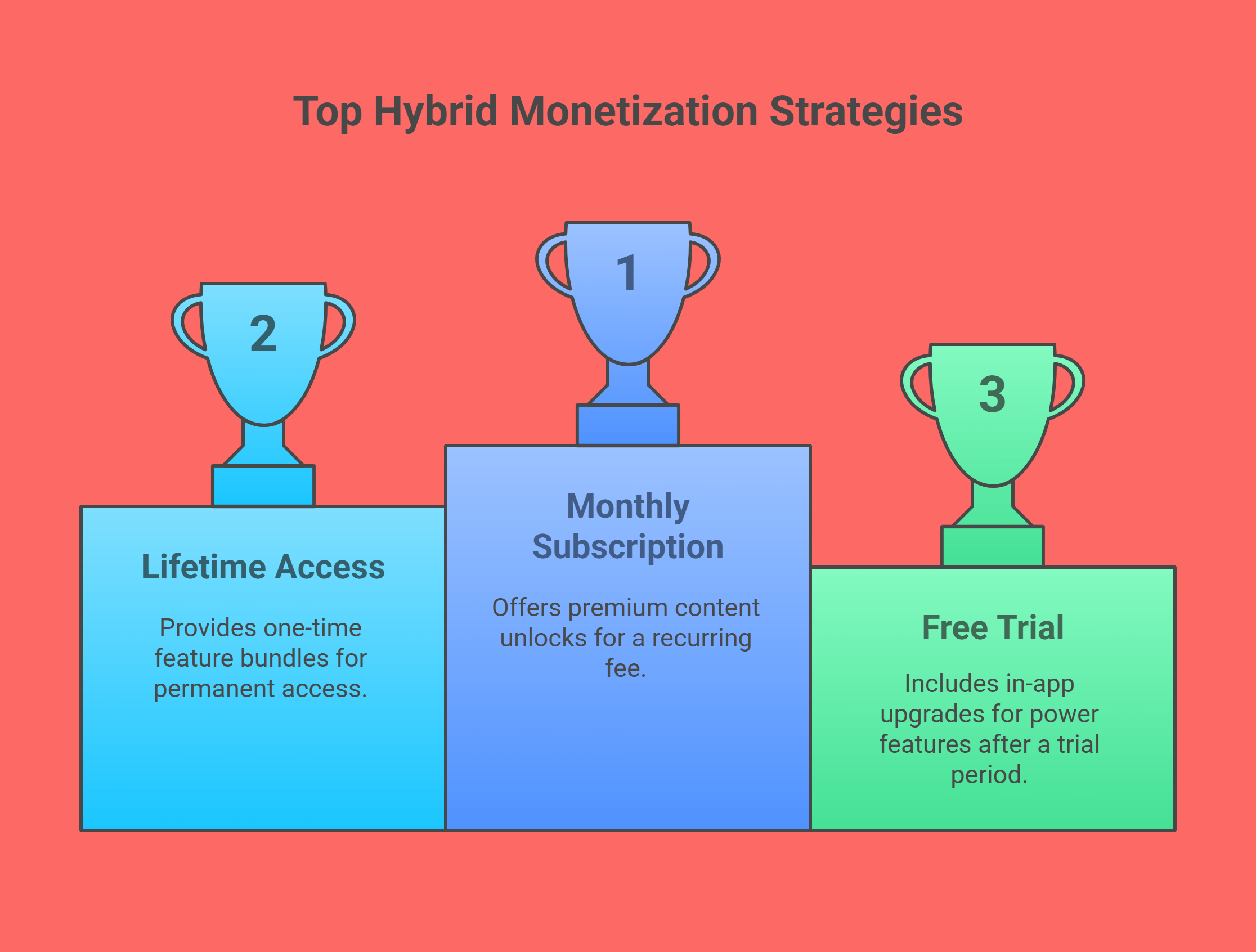 Top Hybrid Monetization Strategies

2

Lifetime Access

Provides one-time feature bundles for permanent access.

1

Monthly Subscription

Offers premium content unlocks for a recurring fee.

3

Free Trial

Includes in-app upgrades for power features after a trial period.